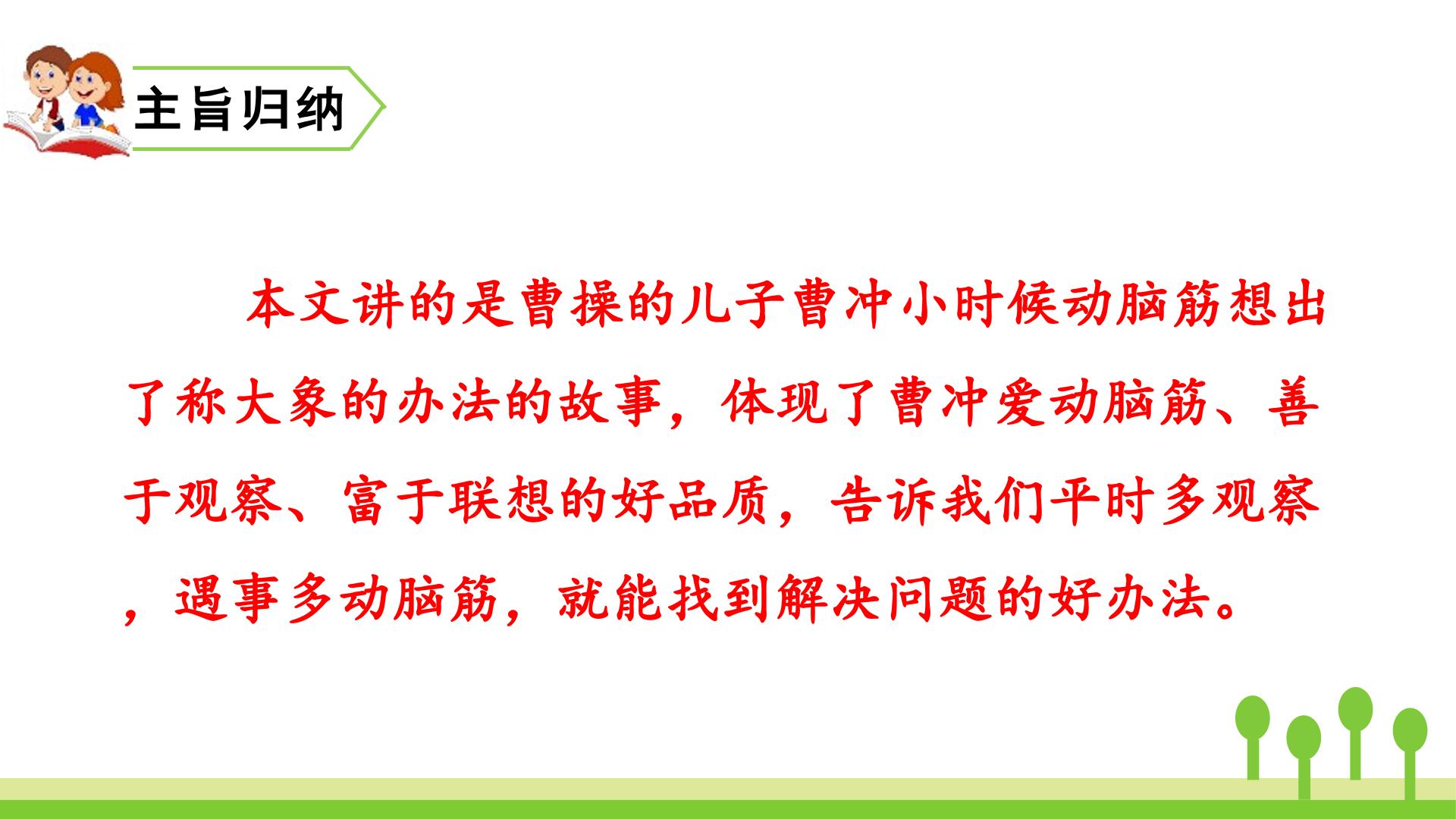 主旨归纳

本文讲的是曹操的儿子曹冲小时候动脑筋想出了称大象的办法的故事，体现了曹冲爱动脑筋、善于观察、富于联想的好品质，告诉我们平时多观察，遇事多动脑筋，就能找到解决问题的好办法。